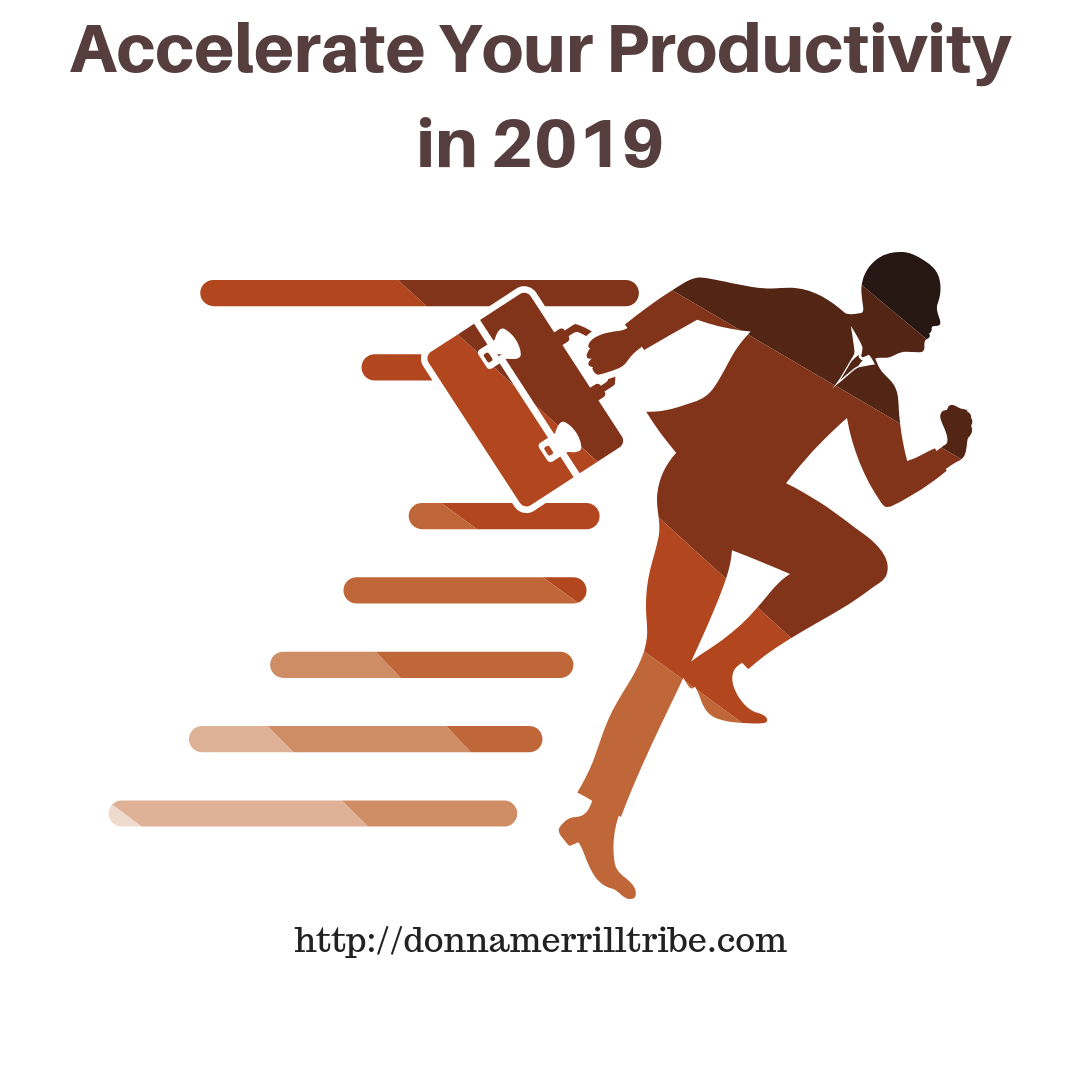 Accelerate Your Productivity in 2019

http://donnamerrilltribe.com